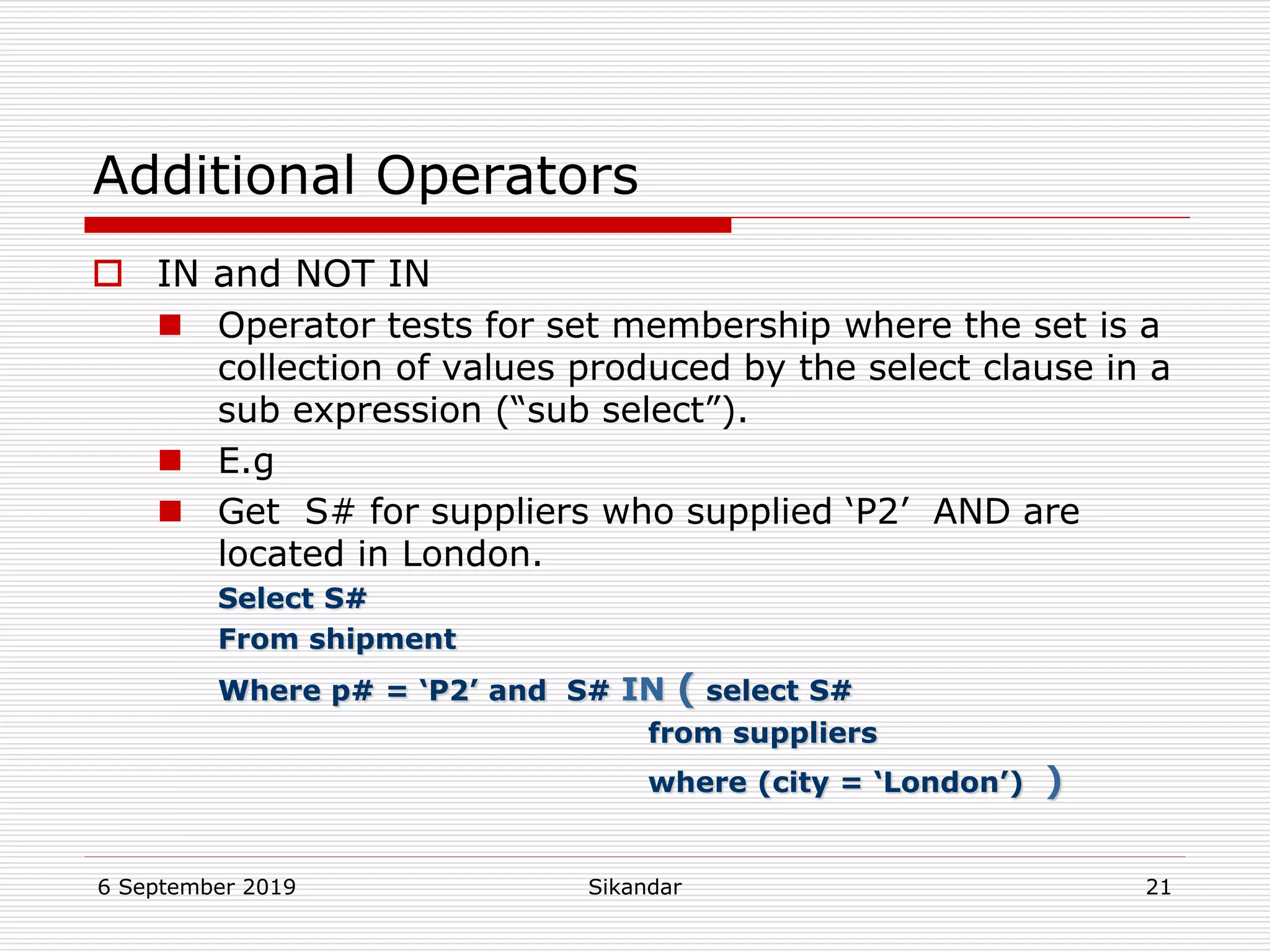 Additional Operators

IN and NOT IN

Operator tests for set membership where the set is a collection of values produced by the select clause in a sub expression (“sub select”).

E.g

Get S# for suppliers who supplied ‘P2’ AND are located in London.

Select S#
From shipment
Where p# = ‘P2’ and S# IN ( select S#
from suppliers
where (city = ‘London’) )

6 September 2019
Sikandar
21